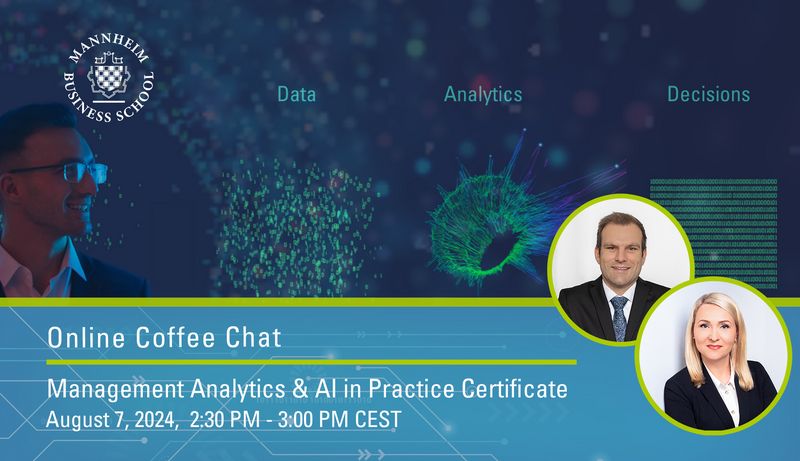 MANNHEIM BUSINESS SCHOOL

Data

Analytics

Decisions

Online Coffee Chat

Management Analytics & AI in Practice Certificate

August 7, 2024, 2:30 PM - 3:00 PM CEST